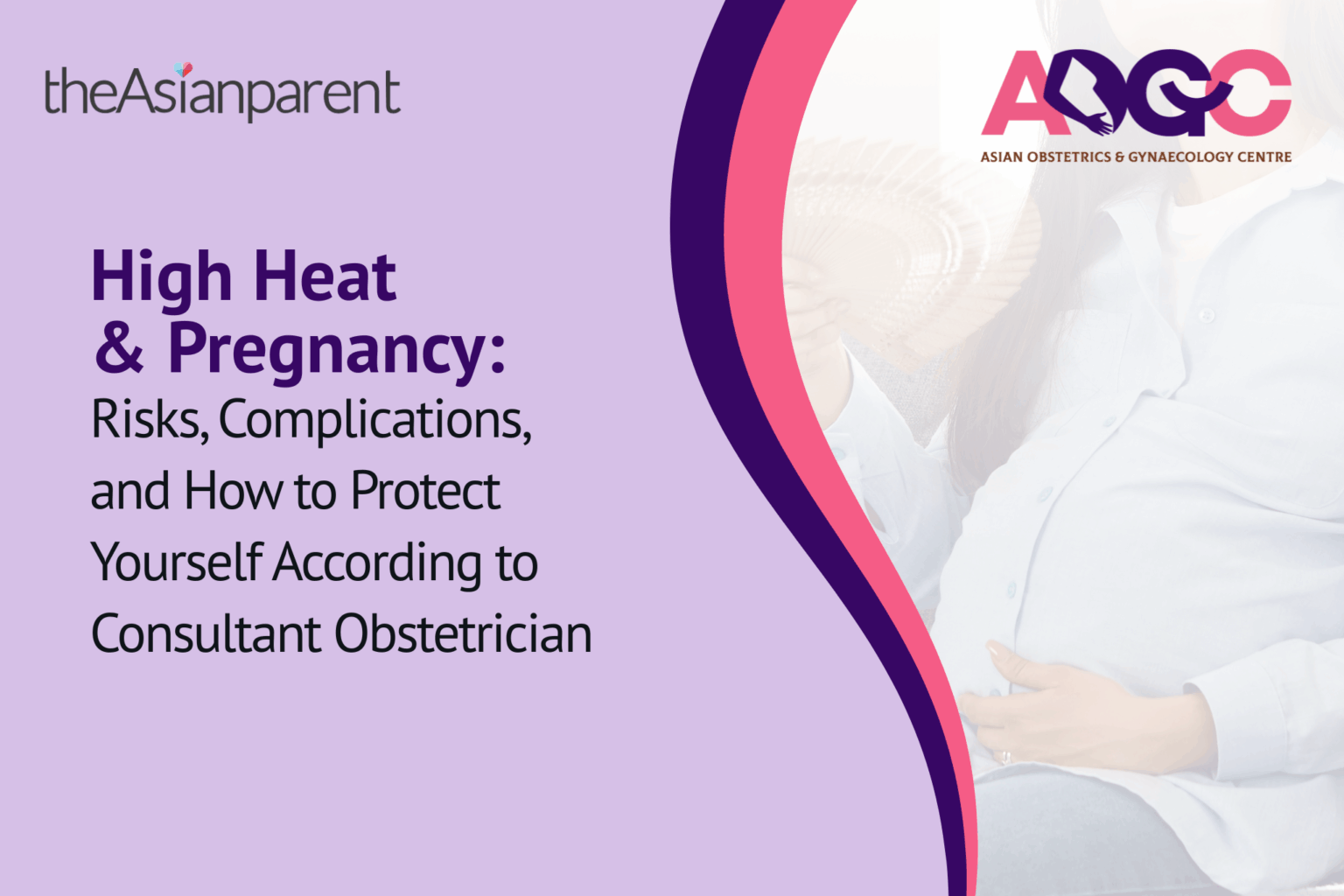 theAsianparent

AOGC
ASIAN OBSTETRICS & GYNAECOLOGY CENTRE

High Heat & Pregnancy:
Risks, Complications, and How to Protect Yourself According to Consultant Obstetrician